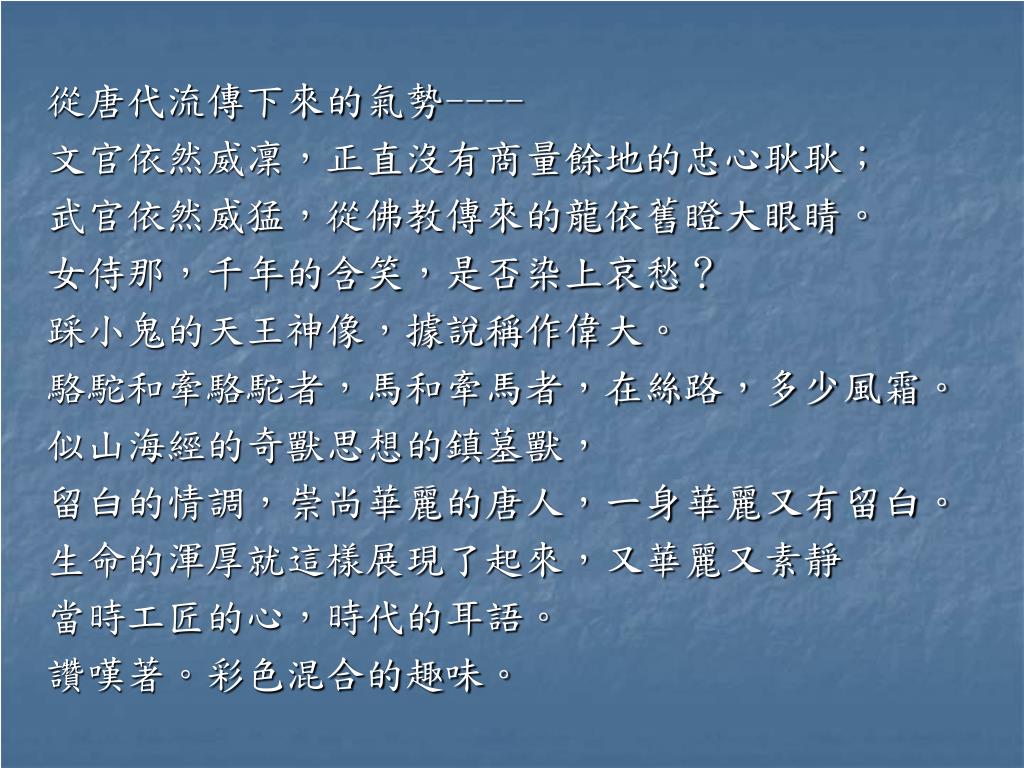 從唐代流傳下來的氣勢----
文官依然威凜，正直沒有商量餘地的忠心耿耿；
武官依然威猛，從佛教傳來的龍依舊瞪大眼睛。
女侍那，千年的含笑，是否染上哀愁？
踩小鬼的天王神像，據說稱作偉大。
駱駝和牽駱駝者，馬和牽馬者，在絲路，多少風霜。
似山海經的奇獸思想的鎮墓獸，
留白的情調，崇尚華麗的唐人，一身華麗又有留白。
生命的渾厚就這樣展現了起來，又華麗又素靜
當時工匠的心，時代的耳語。
讚嘆著。彩色混合的趣味。